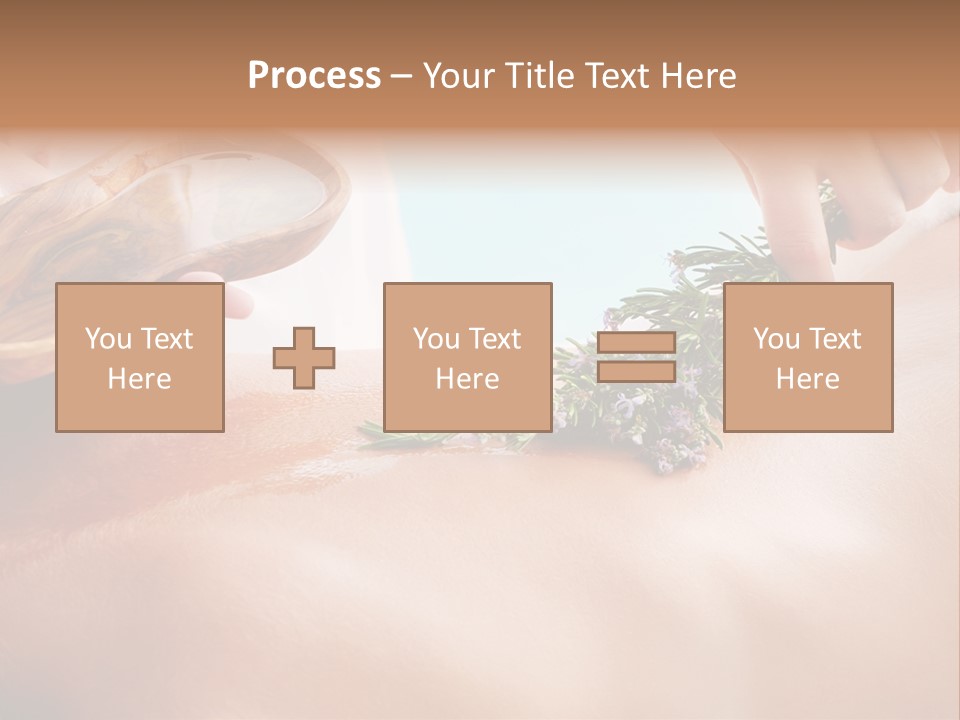 Process – Your Title Text Here

You Text Here

You Text Here

You Text Here